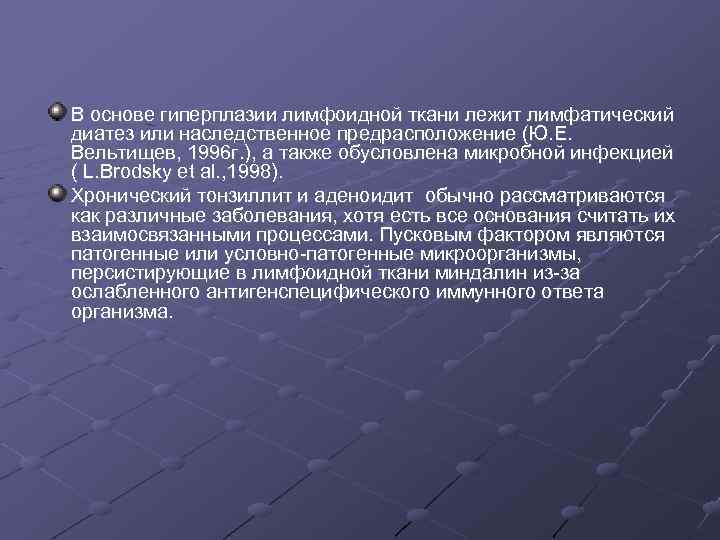 В основе гиперплазии лимфоидной ткани лежит лимфатический диатез или наследственное предрасположение (Ю.Е. Вельтищев, 1996г.), а также обусловлена микробной инфекцией ( L.Brodsky et al.,1998).

Хронический тонзиллит и аденоидит обычно рассматриваются как различные заболевания, хотя есть все основания считать их взаимосвязанными процессами. Пусковым фактором являются патогенные или условно-патогенные микроорганизмы, персистирующие в лимфоидной ткани миндалин из-за ослабленного антигенспецифического иммунного ответа организма.